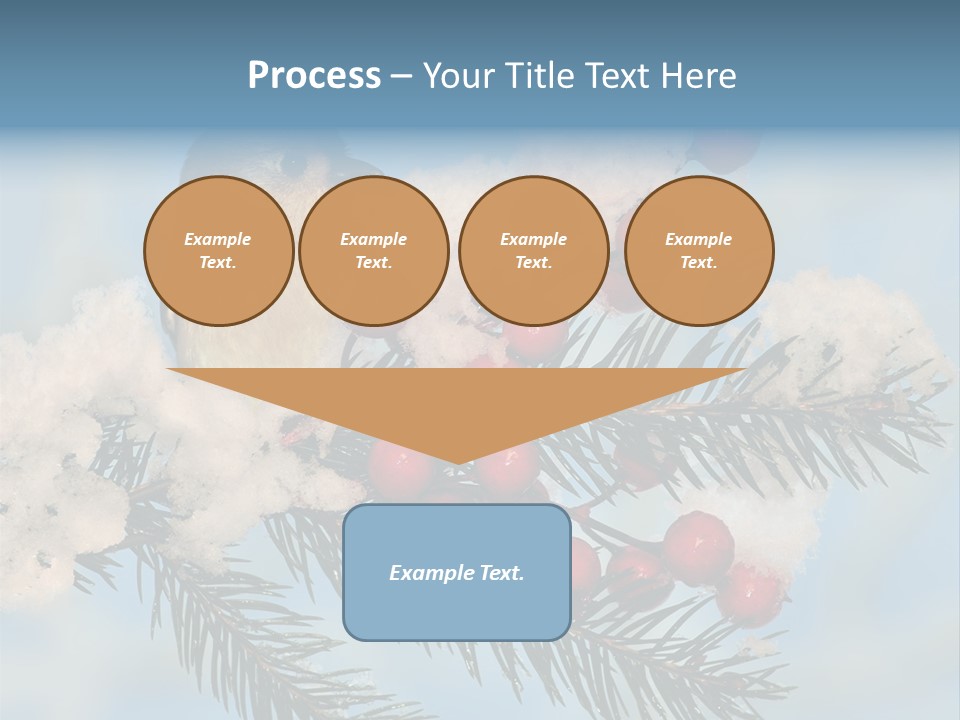 Process – Your Title Text Here

Example Text.

Example Text.

Example Text.

Example Text.

Example Text.